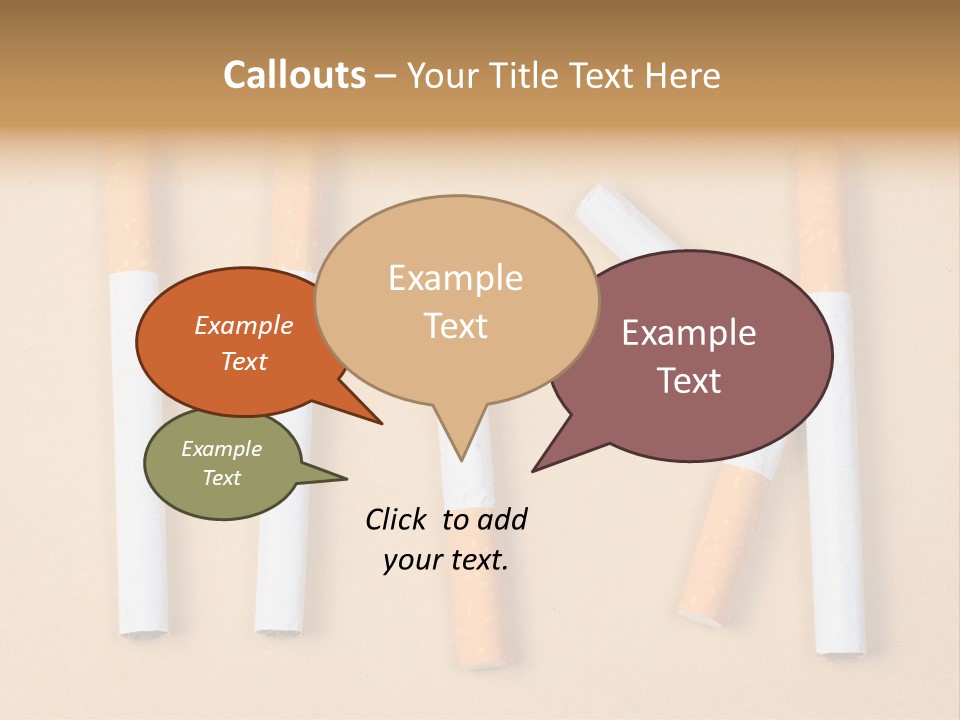 Callouts – Your Title Text Here

Example Text

Example Text

Example Text

Example Text

Click to add your text.